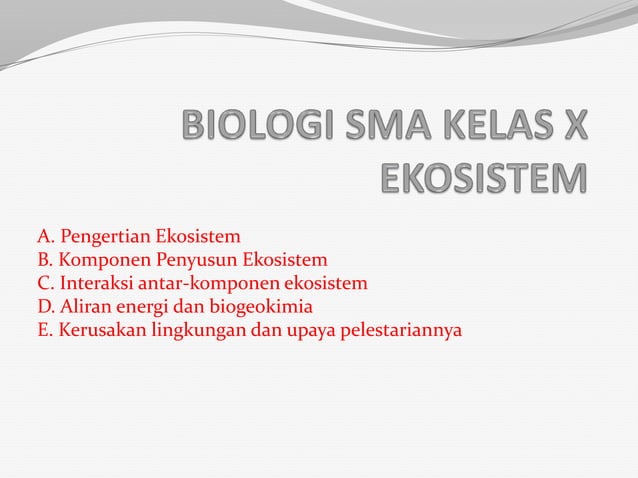 BIOLOGI SMA KELAS X
EKOSISTEM

A. Pengertian Ekosistem
B. Komponen Penyusun Ekosistem
C. Interaksi antar-komponen ekosistem
D. Aliran energi dan biogeokimia
E. Kerusakan lingkungan dan upaya pelestariannya